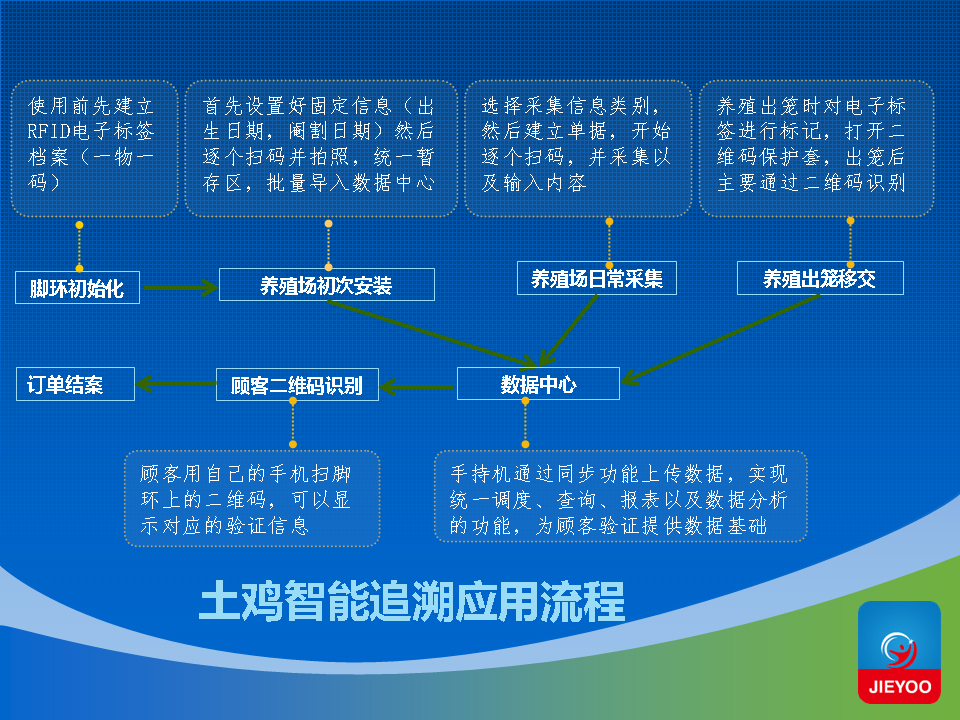 使用前先建立RFID电子标签档案（一物一码）

首先设置好固定信息（出生日期，阉割日期）然后逐个扫码并拍照，统一暂存区，批量导入数据中心

选择采集信息类别，然后建立单据，开始逐个扫码，并采集以及输入内容

养殖出笼时对电子标签进行标记，打开二维码保护套，出笼后主要通过二维码识别

脚环初始化

养殖场初次安装

养殖场日常采集

养殖出笼移交

订单结案

顾客二维码识别

数据中心

顾客用自己的手机扫脚环上的二维码，可以显示对应的验证信息

手持机通过同步功能上传数据，实现统一调度、查询、报表以及数据分析的功能，为顾客验证提供数据基础

土鸡智能追溯应用流程

JIEYOO